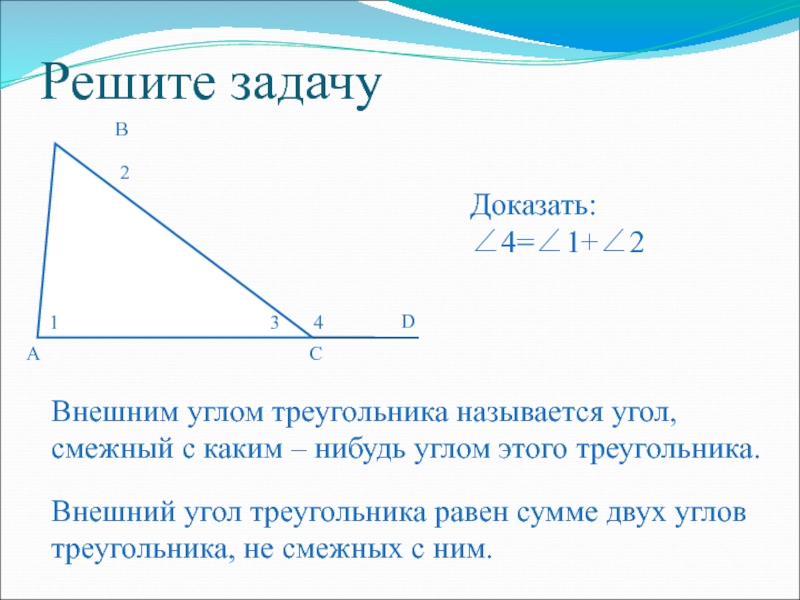 Решите задачу

B

2

1

3

4

D

A

C

Доказать:
$\angle 4=\angle 1+\angle 2$

Внешним углом треугольника называется угол, смежный с каким – нибудь углом этого треугольника.

Внешний угол треугольника равен сумме двух углов треугольника, не смежных с ним.